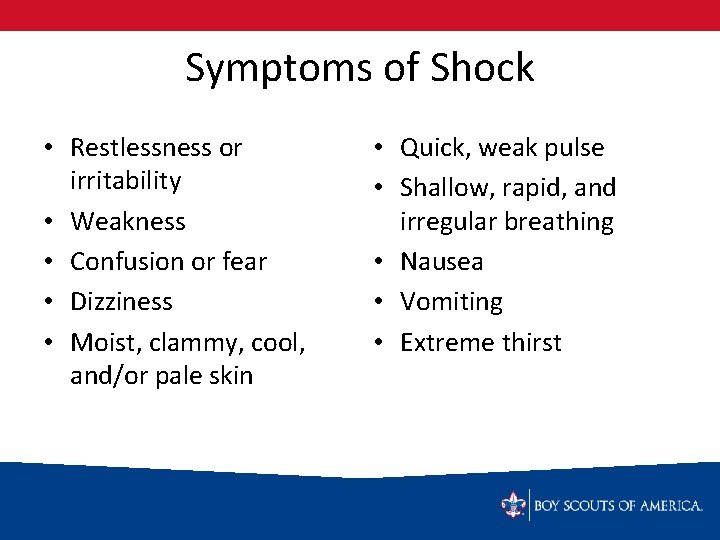 Symptoms of Shock

• Restlessness or irritability
• Weakness
• Confusion or fear
• Dizziness
• Moist, clammy, cool, and/or pale skin

• Quick, weak pulse
• Shallow, rapid, and irregular breathing
• Nausea
• Vomiting
• Extreme thirst

BOY SCOUTS OF AMERICA.